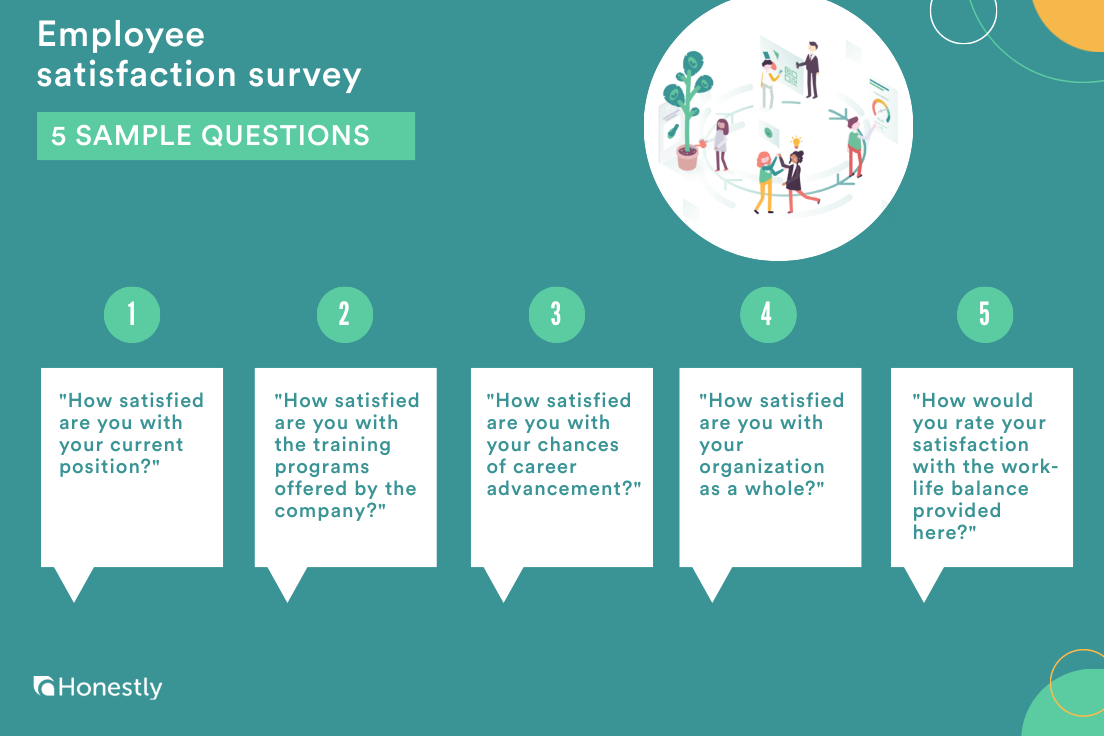 Employee satisfaction survey

5 SAMPLE QUESTIONS

1

"How satisfied are you with your current position?"

2

"How satisfied are you with the training programs offered by the company?"

3

"How satisfied are you with your chances of career advancement?"

4

"How satisfied are you with your organization as a whole?"

5

"How would you rate your satisfaction with the work-life balance provided here?"

Honestly